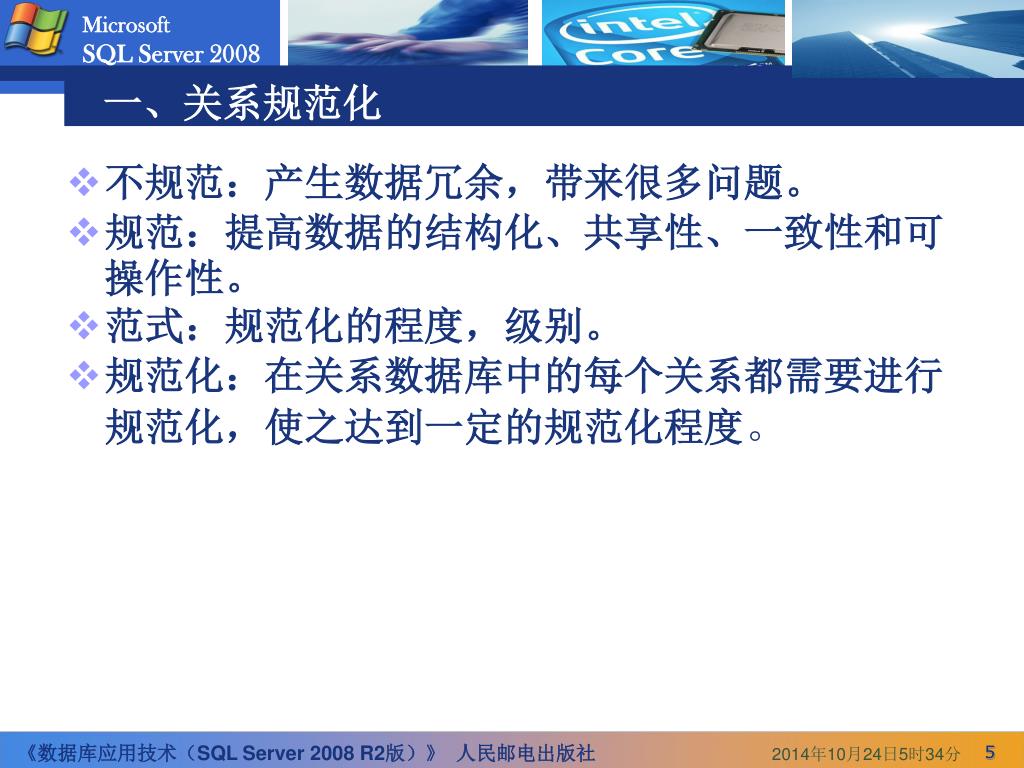 Microsoft
SQL Server 2008

intel
Core

一、关系规范化

❖不规范：产生数据冗余，带来很多问题。

❖规范：提高数据的结构化、共享性、一致性和可操作性。

❖范式：规范化的程度，级别。

❖规范化：在关系数据库中的每个关系都需要进行规范化，使之达到一定的规范化程度。

《数据库应用技术（SQL Server 2008 R2版）》 人民邮电出版社 2014年10月24日5时34分 5